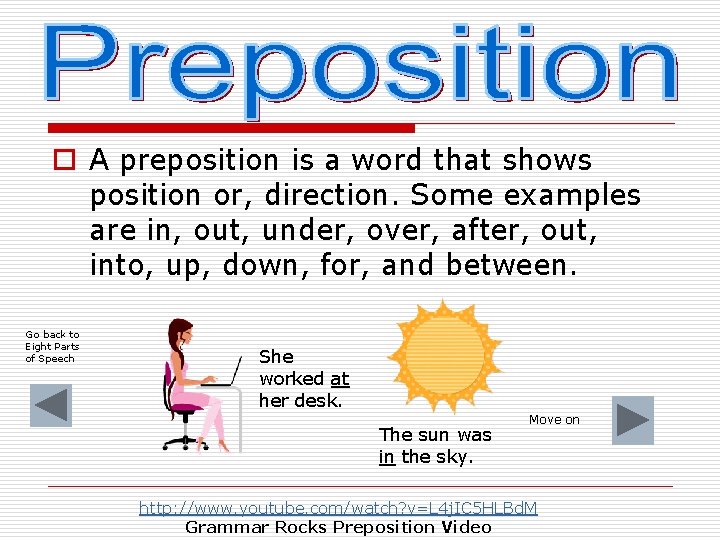 Preposition

A preposition is a word that shows position or, direction. Some examples are in, out, under, over, after, out, into, up, down, for, and between.

Go back to Eight Parts of Speech

She worked at her desk.

The sun was in the sky.

Move on

http://www.youtube.com/watch?v=L4jIC5HLBdM
Grammar Rocks Preposition Video